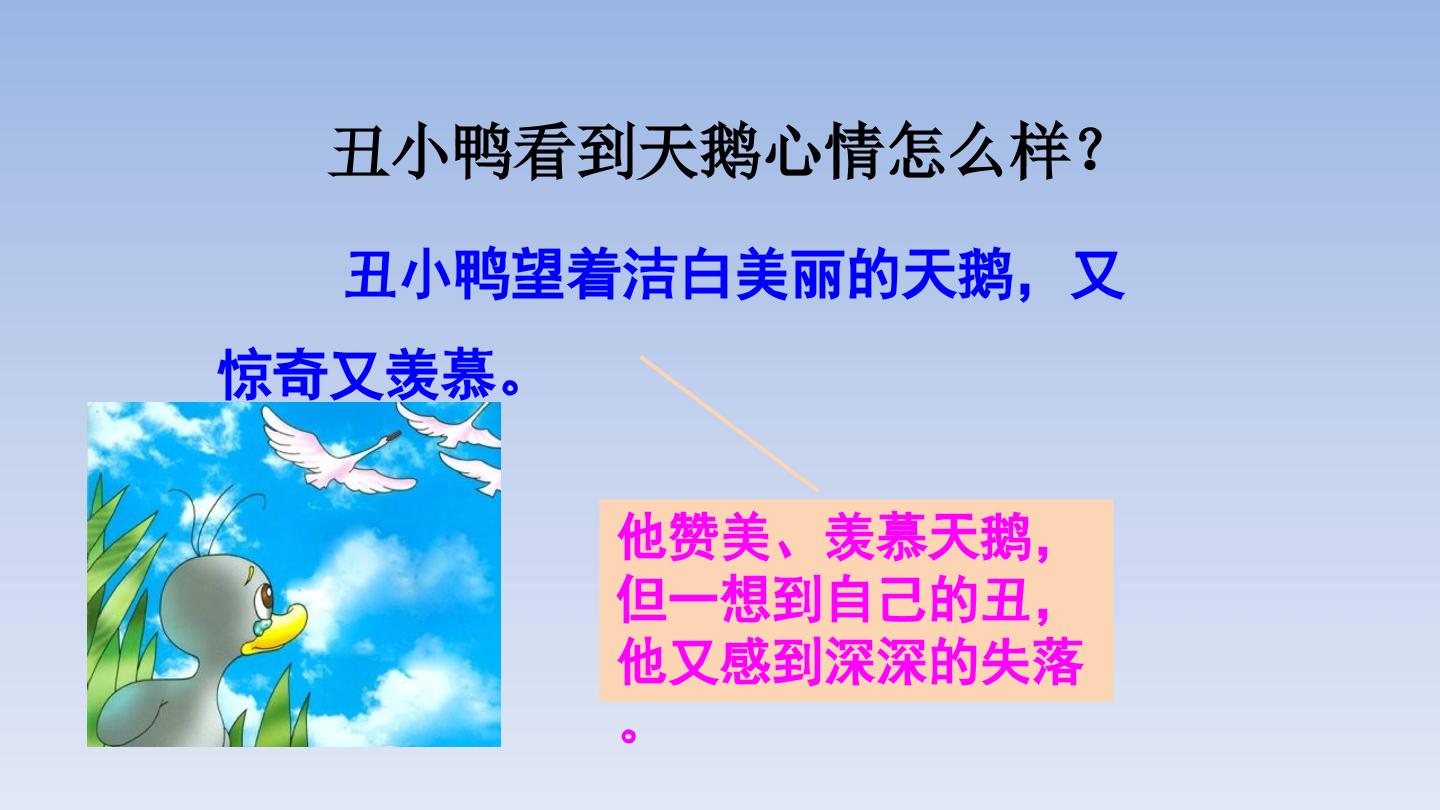 丑小鸭看到天鹅心情怎么样？

丑小鸭望着洁白美丽的天鹅，又惊奇又羡慕。

他赞美、羡慕天鹅，但一想到自己的丑，他又感到深深的失落。